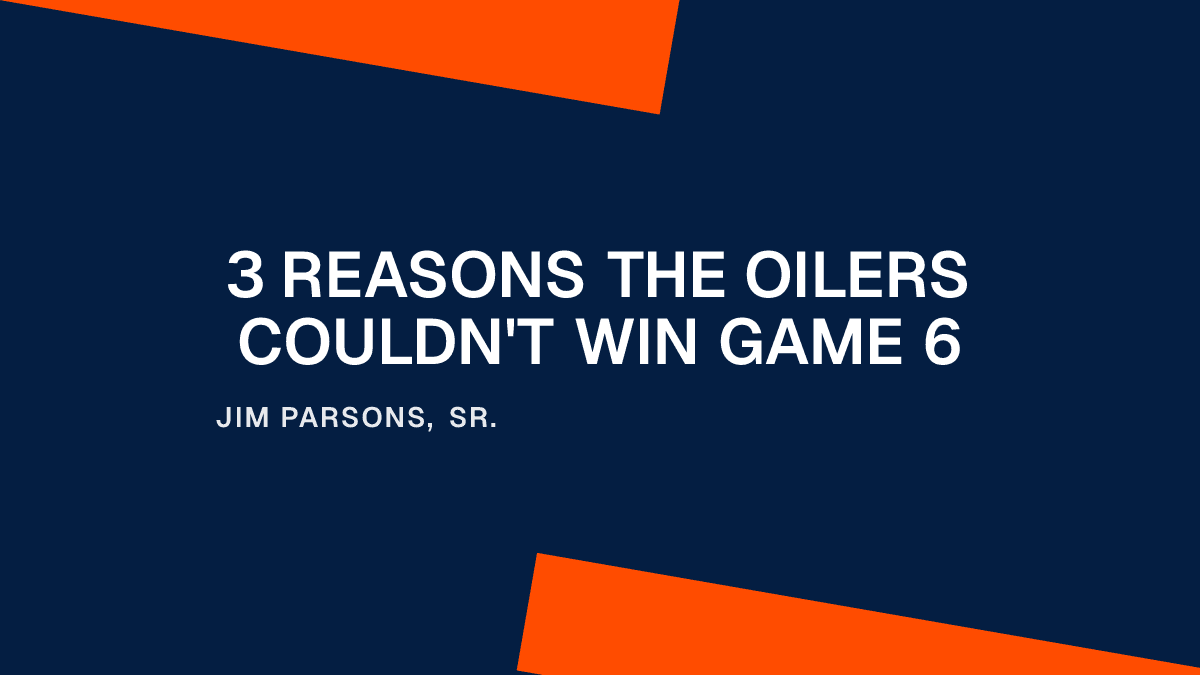 3 REASONS THE OILERS COULDN'T WIN GAME 6

JIM PARSONS, SR.